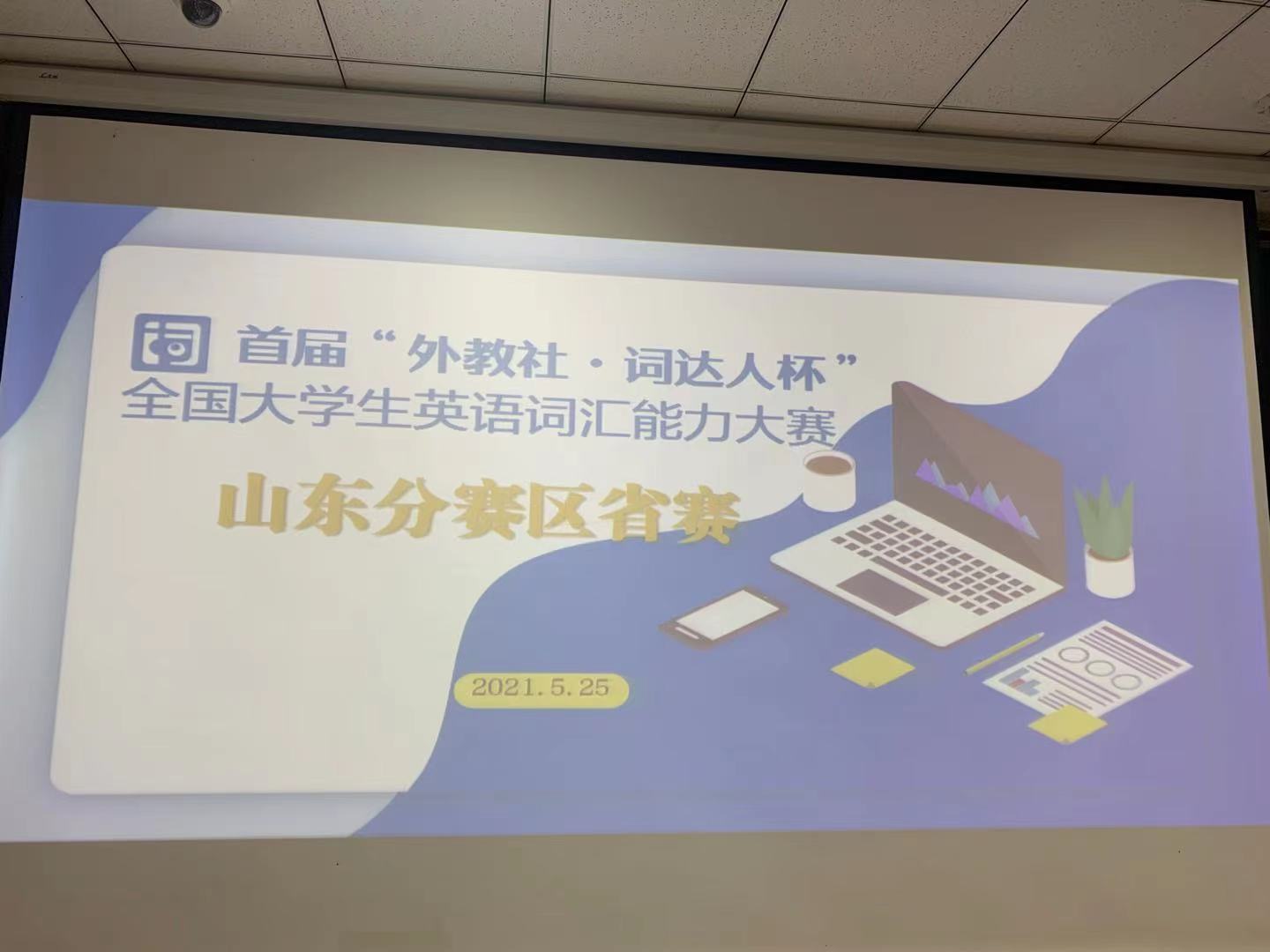 首届“外教社·词达人杯”
全国大学生英语词汇能力大赛

山东分赛区省赛

2021.5.25